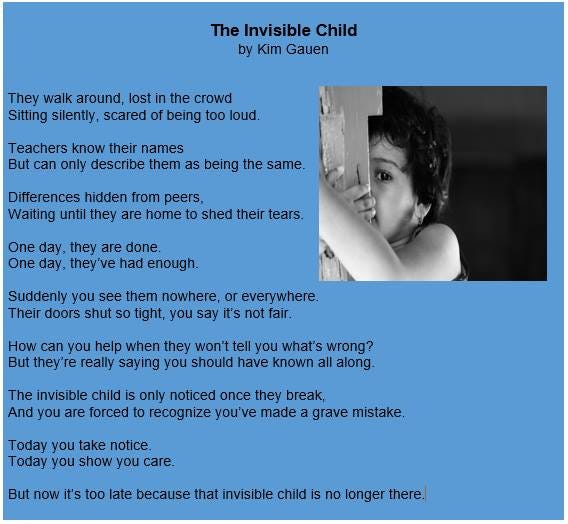 The Invisible Child
by Kim Gauen

They walk around, lost in the crowd
Sitting silently, scared of being too loud.

Teachers know their names
But can only describe them as being the same.

Differences hidden from peers,
Waiting until they are home to shed their tears.

One day, they are done.
One day, they've had enough.

Suddenly you see them nowhere, or everywhere.
Their doors shut so tight, you say it's not fair.

How can you help when they won't tell you what's wrong?
But they're really saying you should have known all along.

The invisible child is only noticed once they break,
And you are forced to recognize you've made a grave mistake.

Today you take notice.
Today you show you care.

But now it's too late because that invisible child is no longer there.